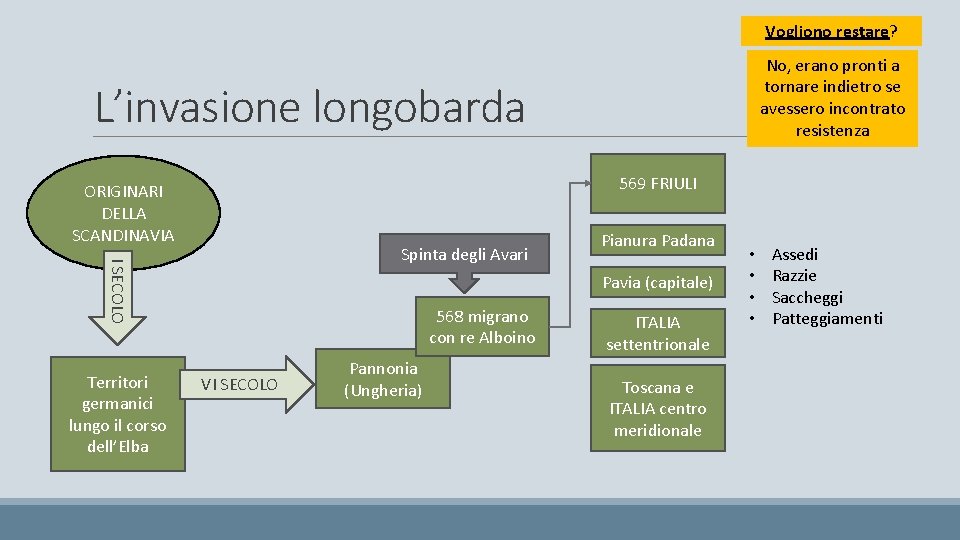 Vogliono restare?

No, erano pronti a tornare indietro se avessero incontrato resistenza

L'invasione longobarda

ORIGINARI DELLA SCANDINAVIA

I SECOLO

Territori germanici lungo il corso dell'Elba

VI SECOLO

Pannonia (Ungheria)

Spinta degli Avari

568 migrano con re Alboino

569 FRIULI

Pianura Padana

Pavia (capitale)

ITALIA settentrionale

Toscana e ITALIA centro meridionale

• Assedi
• Razzie
• Saccheggi
• Patteggiamenti